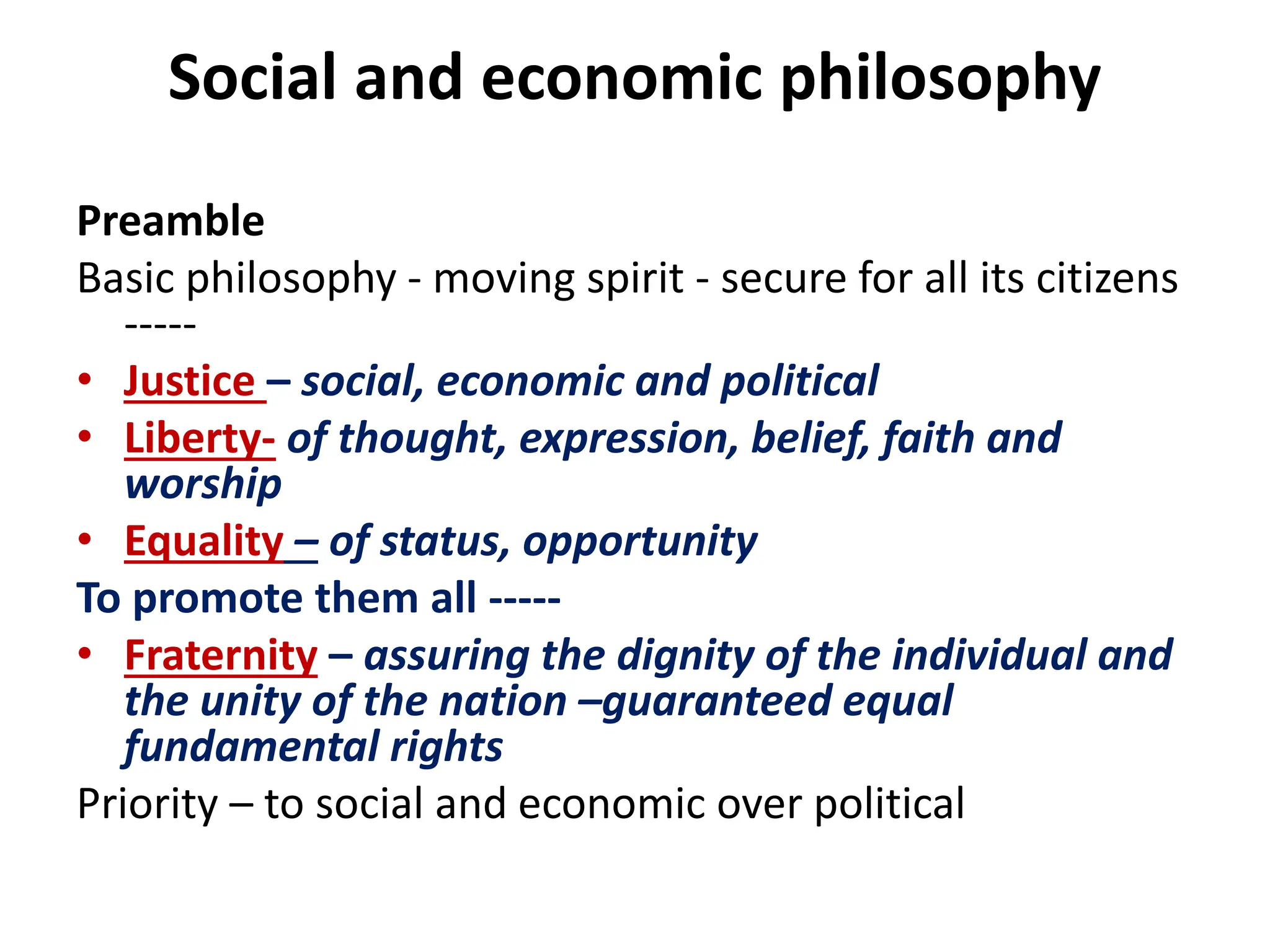 Social and economic philosophy

Preamble

Basic philosophy - moving spirit - secure for all its citizens -----

• Justice – social, economic and political
• Liberty- of thought, expression, belief, faith and worship
• Equality – of status, opportunity

To promote them all -----

• Fraternity – assuring the dignity of the individual and the unity of the nation –guaranteed equal fundamental rights

Priority – to social and economic over political